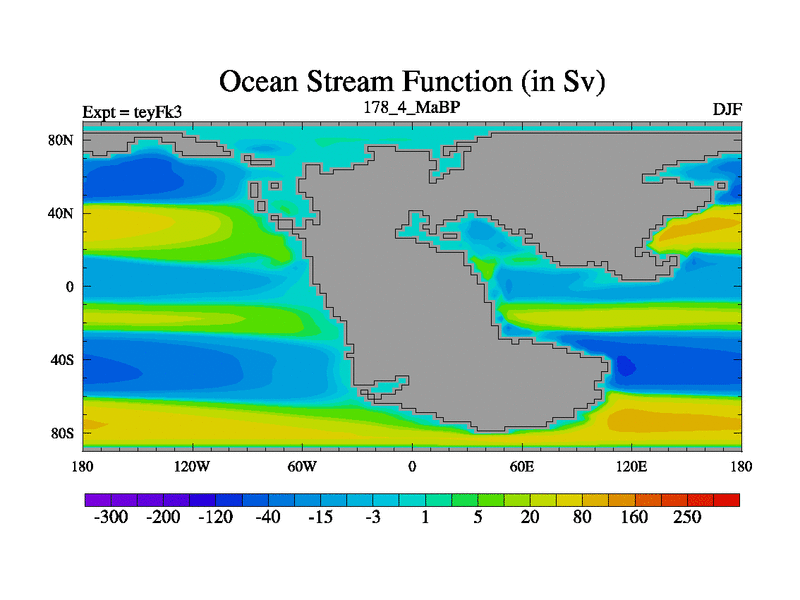 Ocean Stream Function (in Sv)

Expt = teyFk3
178_4_MaBP
DJF

80N
40N
0
40S
80S

180
120W
60W
0
60E
120E
180

-300
-200
-120
-40
-15
-3
1
5
20
80
160
250